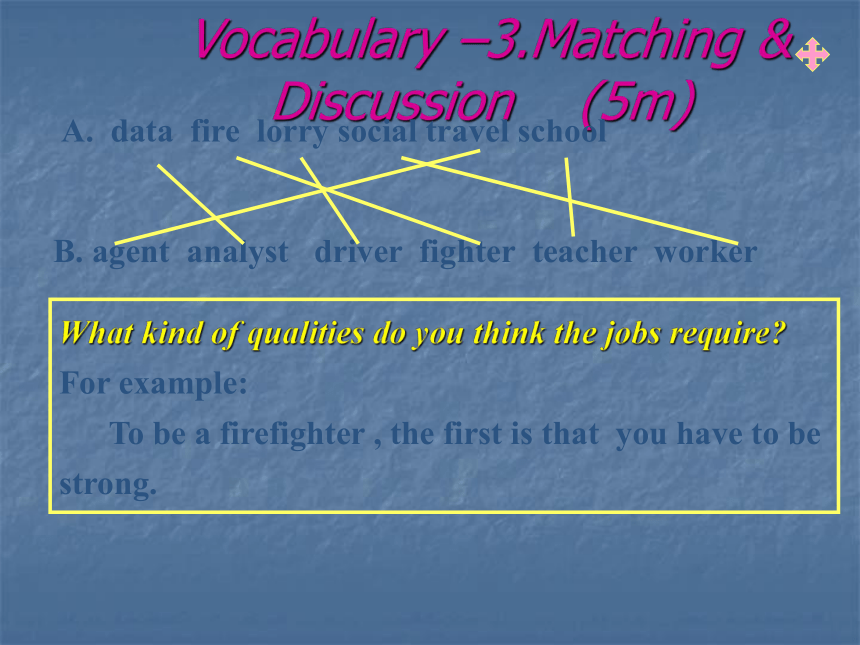 Vocabulary –3.Matching & Discussion (5m)

A. data fire lorry social travel school

B. agent analyst driver fighter teacher worker

What kind of qualities do you think the jobs require?
For example:
To be a firefighter , the first is that you have to be strong.